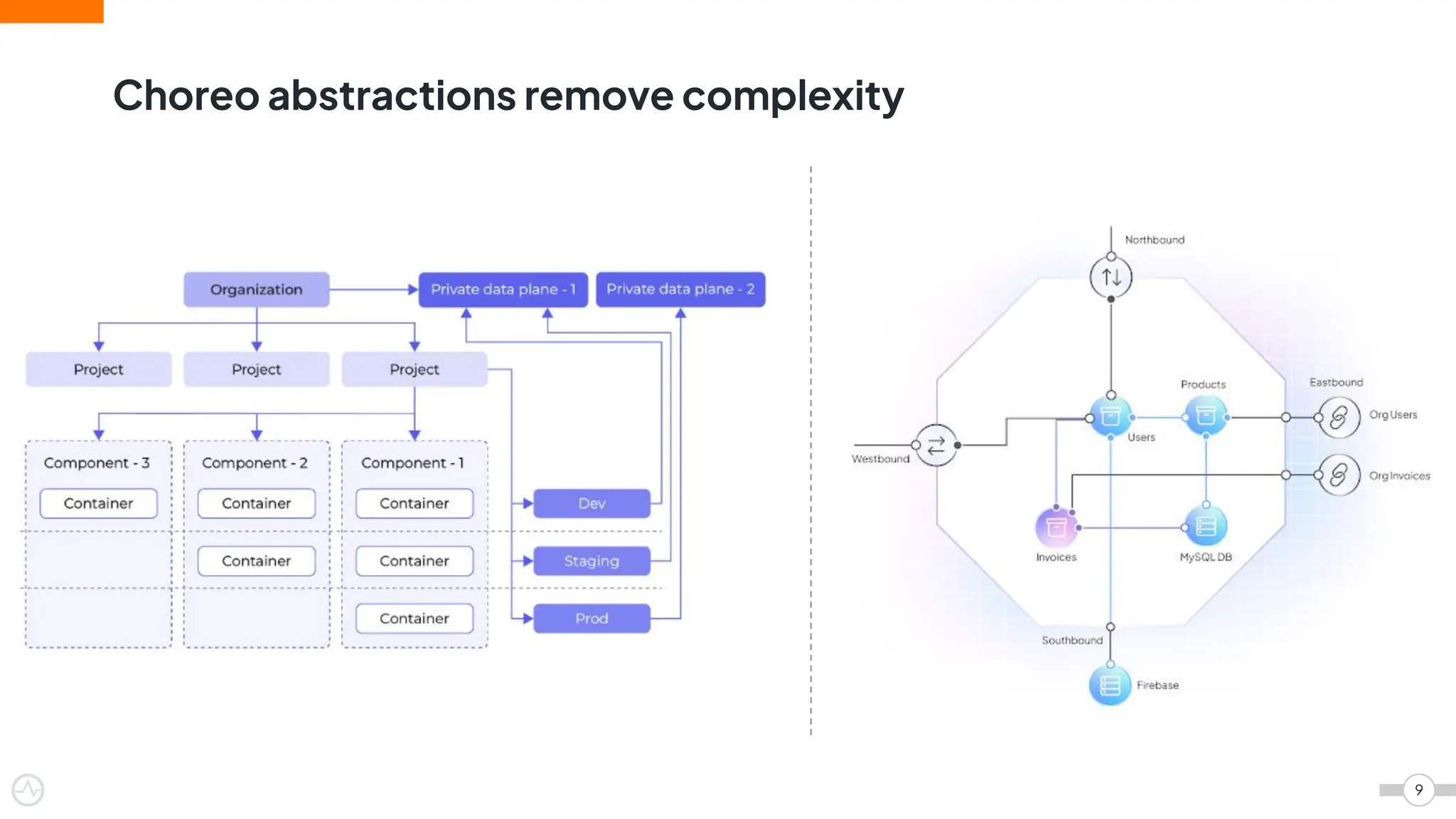 Choreo abstractions remove complexity

Organization
Private data plane - 1
Private data plane - 2
Project
Project
Project
Component - 3
Container
Component - 2
Container
Container
Component - 1
Container
Container
Container
Dev
Staging
Prod

Northbound
Products
Eastbound
Org Users
Users
Westbound
Org Invoices
Invoices
MySQL DB
Southbound
Firebase

9